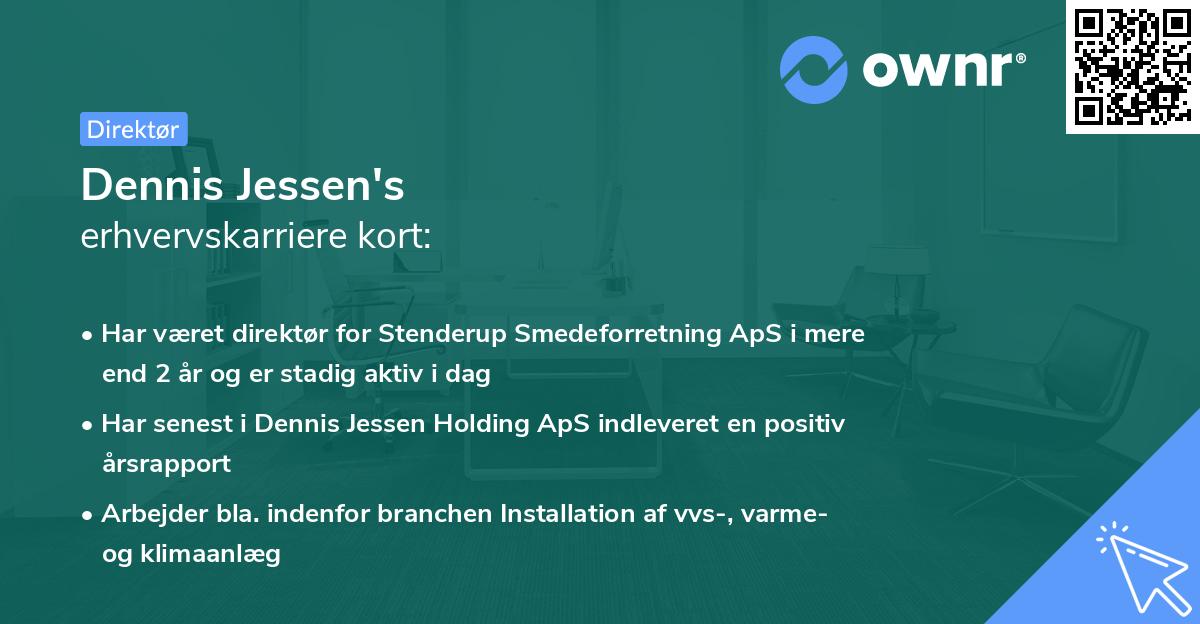 ownr®

Direktør

Dennis Jessen's
erhvervskarriere kort:

• Har været direktør for Stenderup Smedeforretning ApS i mere end 2 år og er stadig aktiv i dag

• Har senest i Dennis Jessen Holding ApS indleveret en positiv årsrapport

• Arbejder bla. indenfor branchen Installation af vvs-, varme- og klimaanlæg